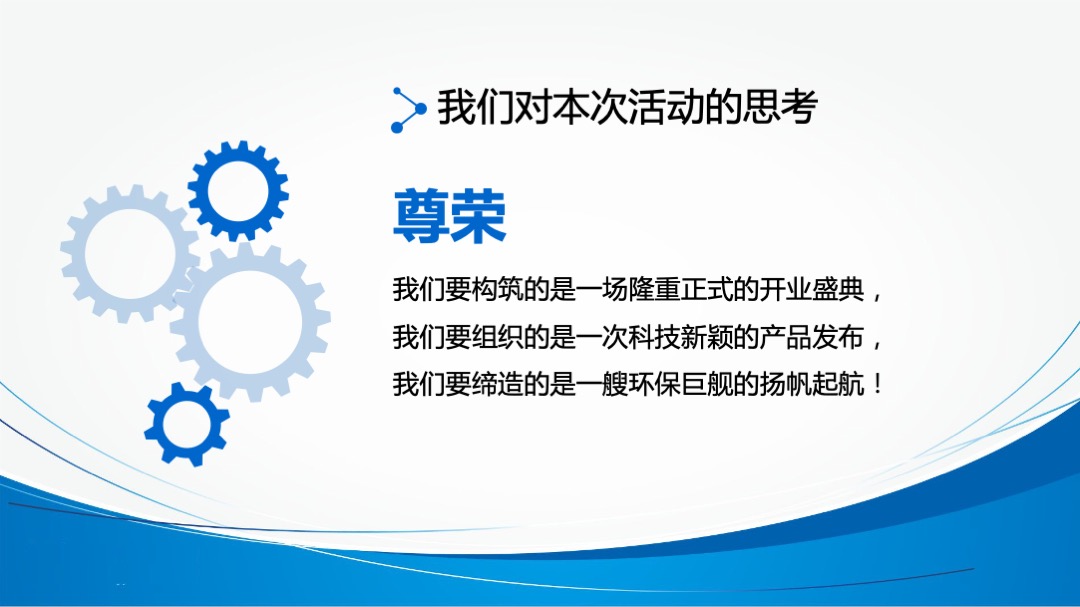 我们对本次活动的思考

尊荣

我们要构筑的是一场隆重正式的开业盛典，
我们要组织的是一次科技新颖的产品发布，
我们要缔造的是一艘环保巨舰的扬帆起航！